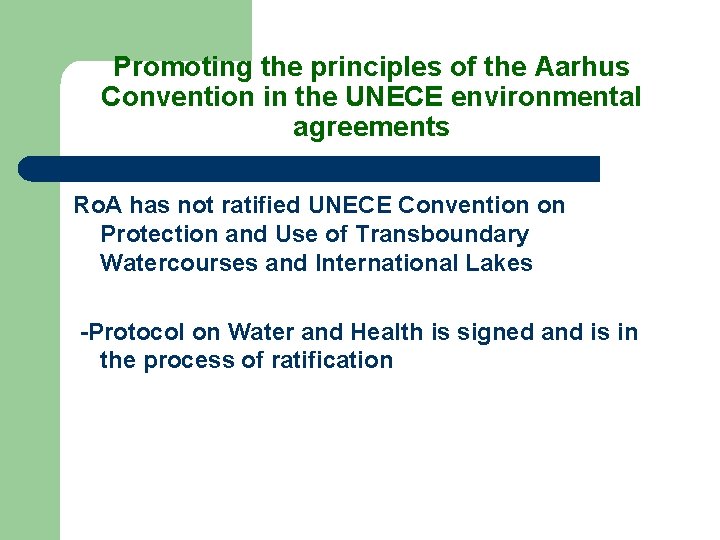 Promoting the principles of the Aarhus Convention in the UNECE environmental agreements

RoA has not ratified UNECE Convention on Protection and Use of Transboundary Watercourses and International Lakes

-Protocol on Water and Health is signed and is in the process of ratification